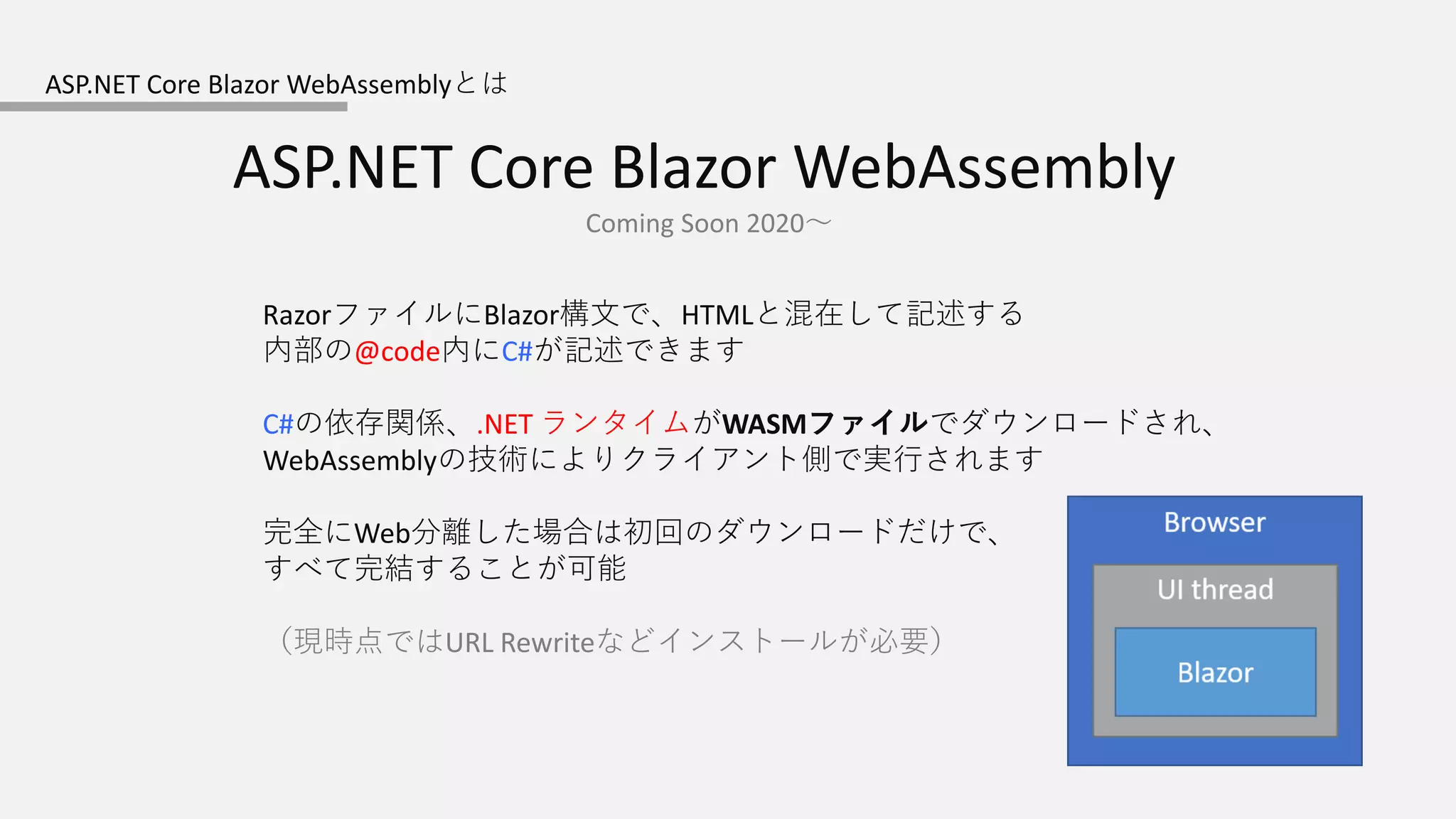 ASP.NET Core Blazor WebAssemblyとは

ASP.NET Core Blazor WebAssembly

Coming Soon 2020～

Razorファイルに Blazor構文で、HTMLと混在して記述する
内部の@code内にC#が記述できます

C#の依存関係、.NET ランタイムがWASMファイルでダウンロードされ、
WebAssemblyの技術によりクライアント側で実行されます

完全にWeb分離した場合は初回のダウンロードだけで、
すべて完結することが可能

（現時点ではURL Rewriteなどインストールが必要）

Browser

UI thread

Blazor